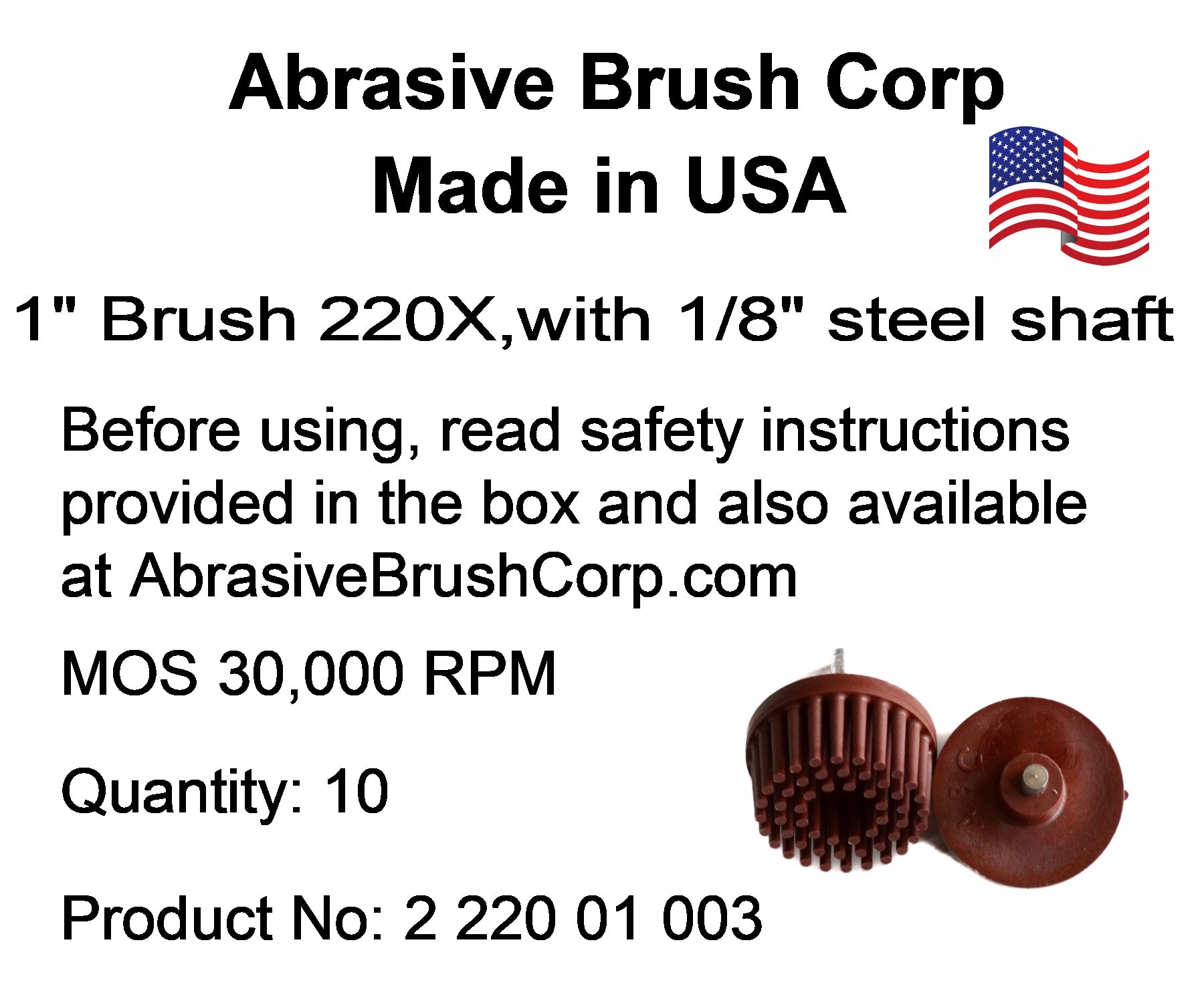 Abrasive Brush Corp
Made in USA

1" Brush 220X,with 1/8" steel shaft

Before using, read safety instructions provided in the box and also available at AbrasiveBrushCorp.com

MOS 30,000 RPM

Quantity: 10

Product No: 2 220 01 003